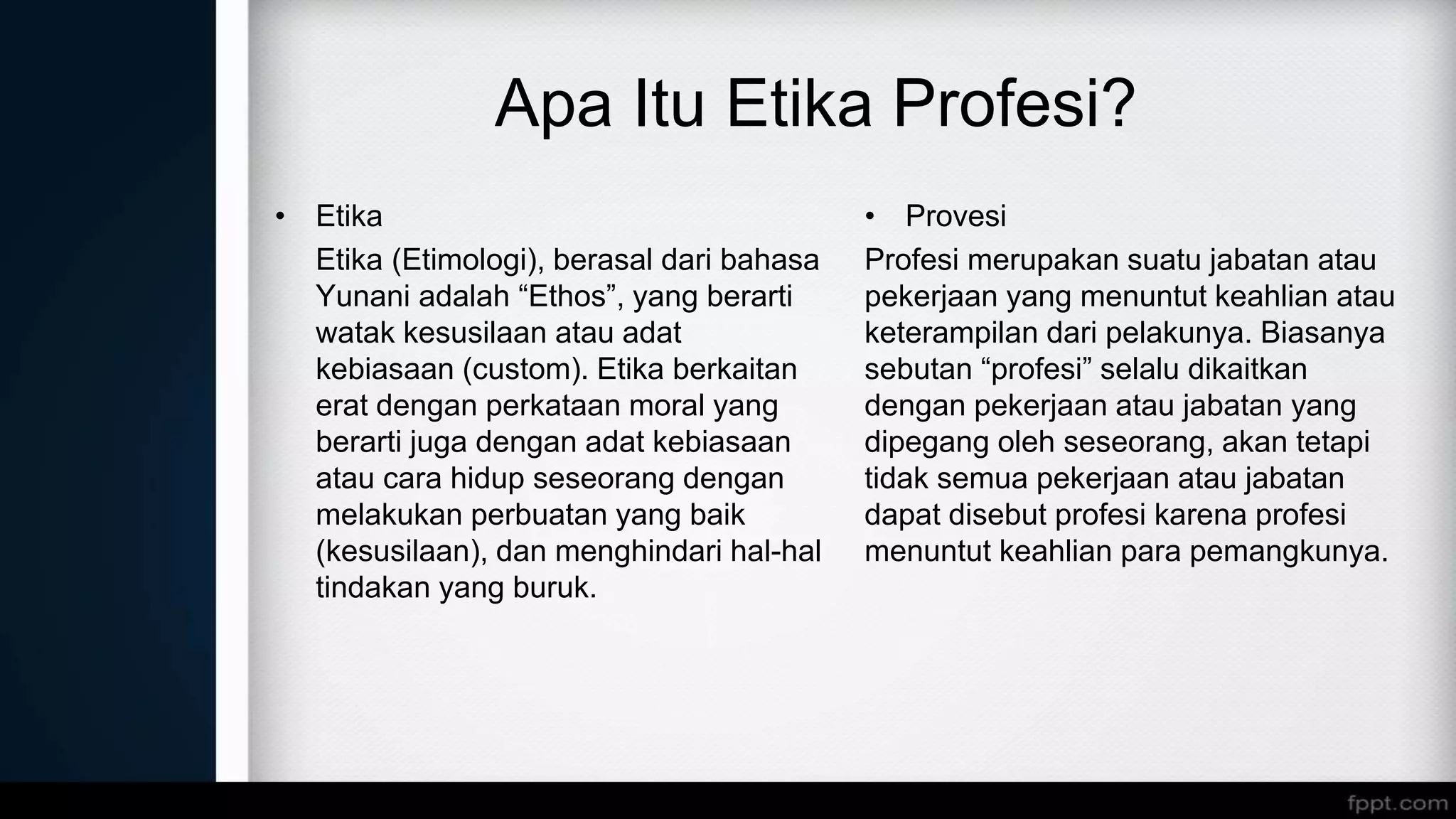 Apa Itu Etika Profesi?

• Etika

Etika (Etimologi), berasal dari bahasa Yunani adalah “Ethos”, yang berarti watak kesusilaan atau adat kebiasaan (custom). Etika berkaitan erat dengan perkataan moral yang berarti juga dengan adat kebiasaan atau cara hidup seseorang dengan melakukan perbuatan yang baik (kesusilaan), dan menghindari hal-hal tindakan yang buruk.

• Provesi

Profesi merupakan suatu jabatan atau pekerjaan yang menuntut keahlian atau keterampilan dari pelakunya. Biasanya sebutan “profesi” selalu dikaitkan dengan pekerjaan atau jabatan yang dipegang oleh seseorang, akan tetapi tidak semua pekerjaan atau jabatan dapat disebut profesi karena profesi menuntut keahlian para pemangkunya.

fppt.com